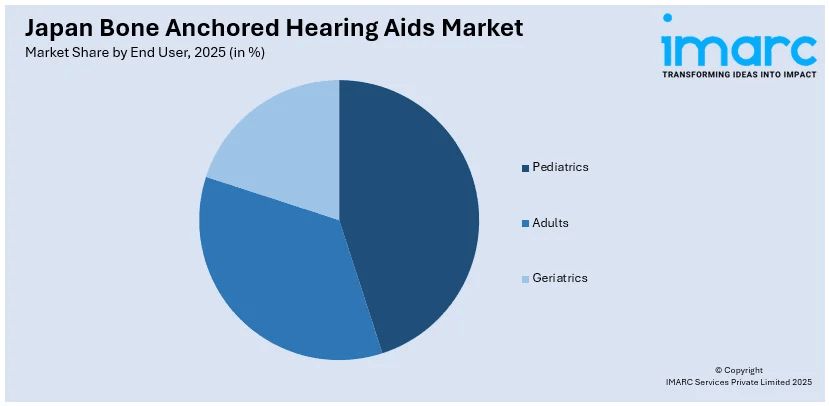 Japan Bone Anchored Hearing Aids Market
Market Share by End User, 2025 (in %)

imarc
TRANSFORMING IDEAS INTO IMPACT

Pediatrics
Adults
Geriatrics

© Copyright
IMARC Services Private Limited 2025